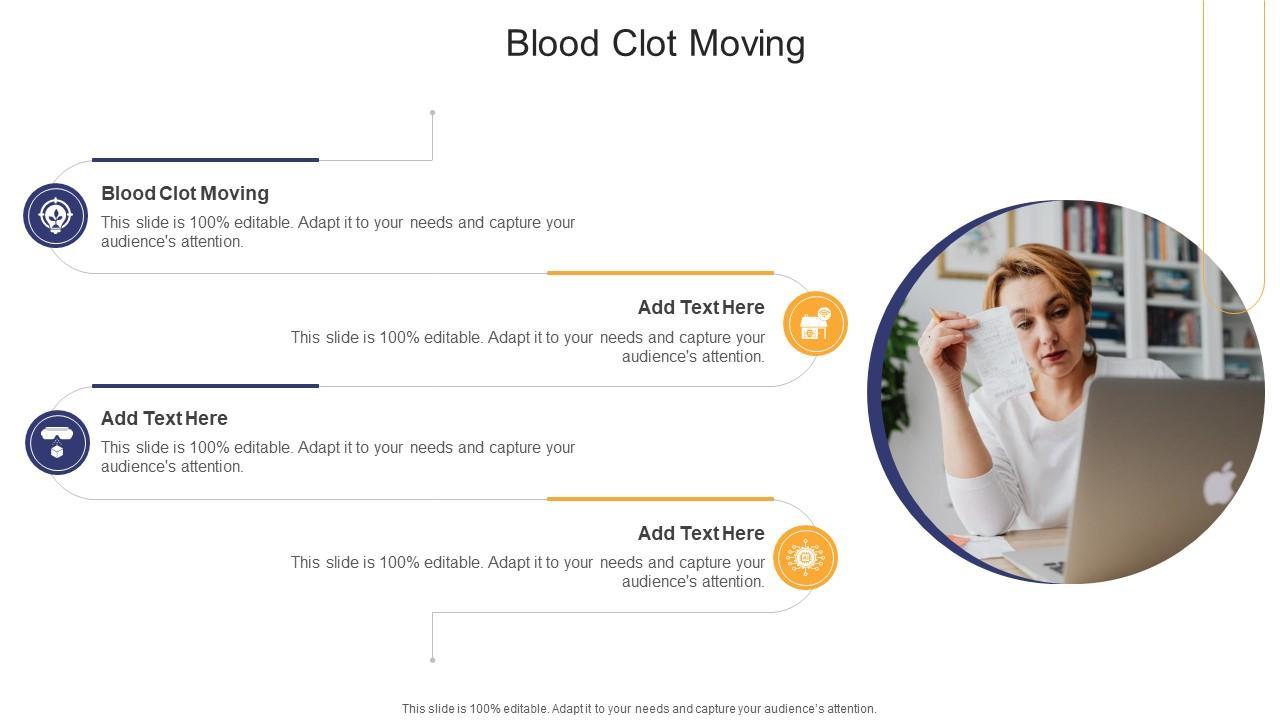 Blood Clot Moving

Blood Clot Moving
This slide is 100% editable. Adapt it to your needs and capture your audience's attention.

Add Text Here
This slide is 100% editable. Adapt it to your needs and capture your audience's attention.

Add Text Here
This slide is 100% editable. Adapt it to your needs and capture your audience's attention.

Add Text Here
This slide is 100% editable. Adapt it to your needs and capture your audience's attention.

This slide is 100% editable. Adapt it to your needs and capture your audience's attention.